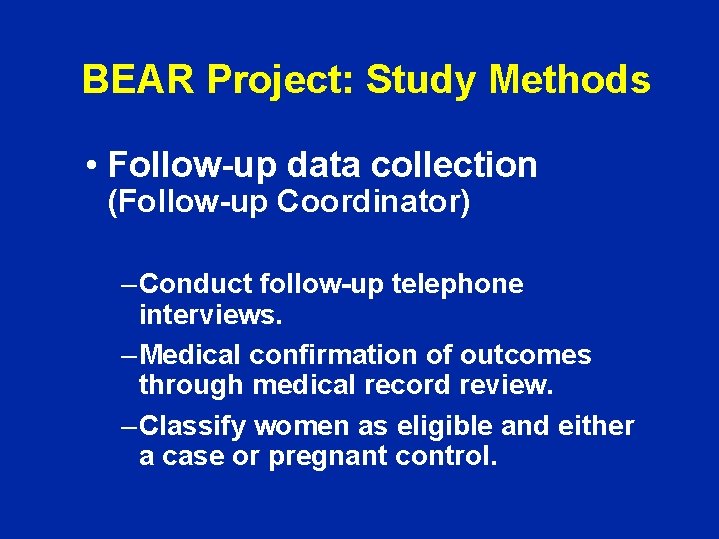 BEAR Project: Study Methods

• Follow-up data collection (Follow-up Coordinator)

– Conduct follow-up telephone interviews.

– Medical confirmation of outcomes through medical record review.

– Classify women as eligible and either a case or pregnant control.